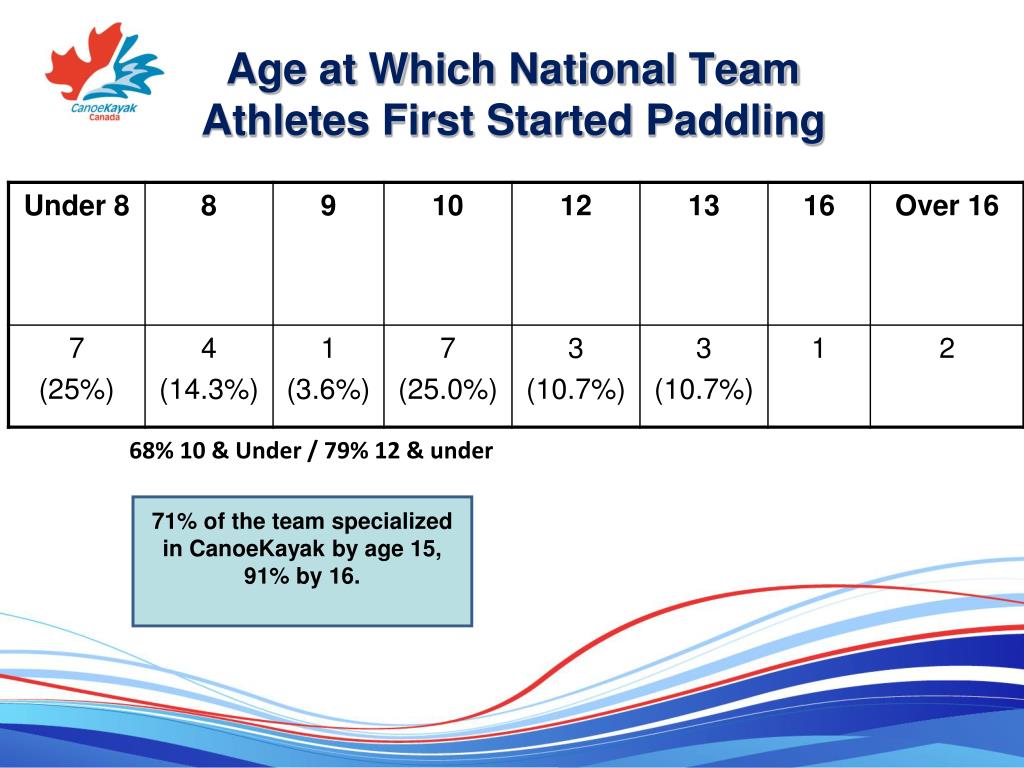 CanoeKayak Canada

Age at Which National Team Athletes First Started Paddling

| Under 8 | 8 | 9 | 10 | 12 | 13 | 16 | Over 16 |
|---|---|---|---|---|---|---|---|
| 7 (25%) | 4 (14.3%) | 1 (3.6%) | 7 (25.0%) | 3 (10.7%) | 3 (10.7%) | 1 | 2 |

68% 10 & Under / 79% 12 & under

71% of the team specialized in CanoeKayak by age 15, 91% by 16.